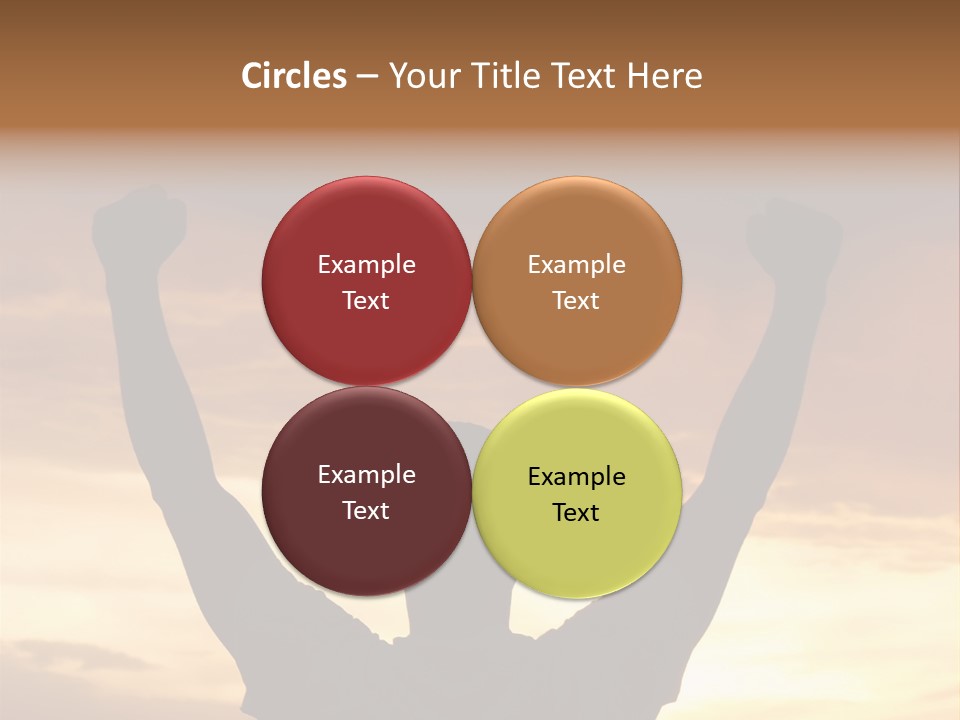 Circles – Your Title Text Here

Example Text

Example Text

Example Text

Example Text